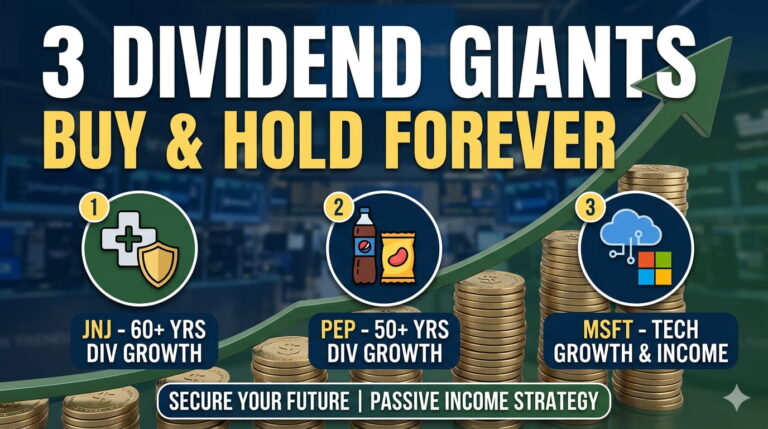 3 DIVIDEND GIANTS
BUY & HOLD FOREVER

1
JNJ - 60+ YRS DIV GROWTH

2
PEP - 50+ YRS DIV GROWTH

3
MSFT - TECH GROWTH & INCOME

SECURE YOUR FUTURE | PASSIVE INCOME STRATEGY